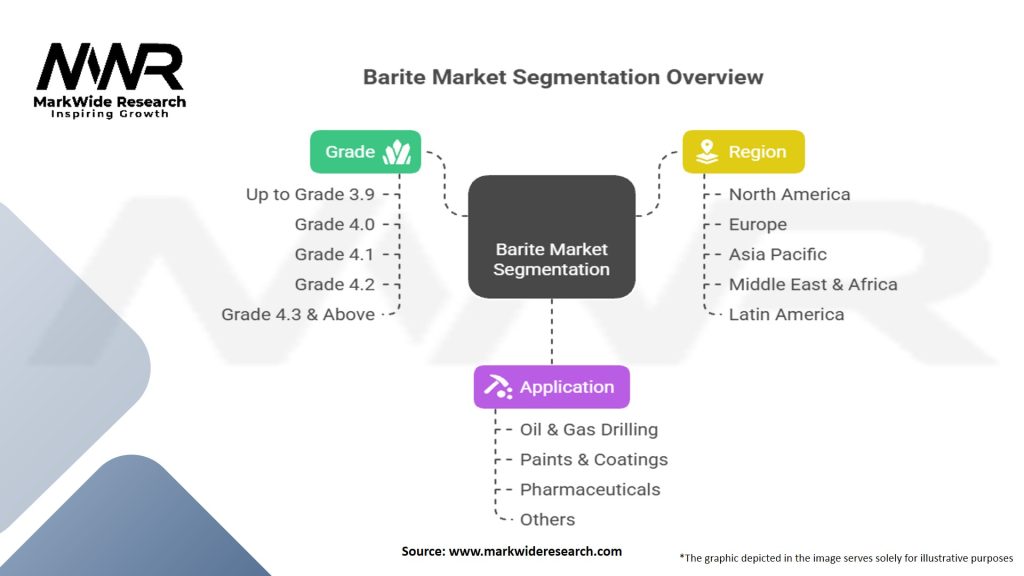 MWR
MarkWide Research
Inspiring Growth

Barite Market Segmentation Overview

Grade
Up to Grade 3.9
Grade 4.0
Grade 4.1
Grade 4.2
Grade 4.3 & Above

Barite Market Segmentation

Region
North America
Europe
Asia Pacific
Middle East & Africa
Latin America

Application
Oil & Gas Drilling
Paints & Coatings
Pharmaceuticals
Others

Source: www.markwideresearch.com

*The graphic depicted in the image serves solely for illustrative purposes